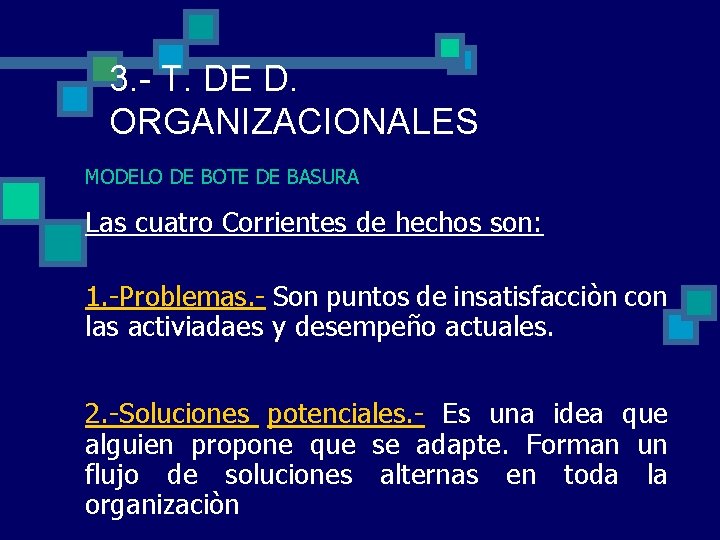 3.- T. DE D. ORGANIZACIONALES

MODELO DE BOTE DE BASURA

Las cuatro Corrientes de hechos son:

1.-Problemas.- Son puntos de insatisfacciòn con las activiadaes y desempeño actuales.

2.-Soluciones potenciales.- Es una idea que alguien propone que se adapte. Forman un flujo de soluciones alternas en toda la organizaciòn